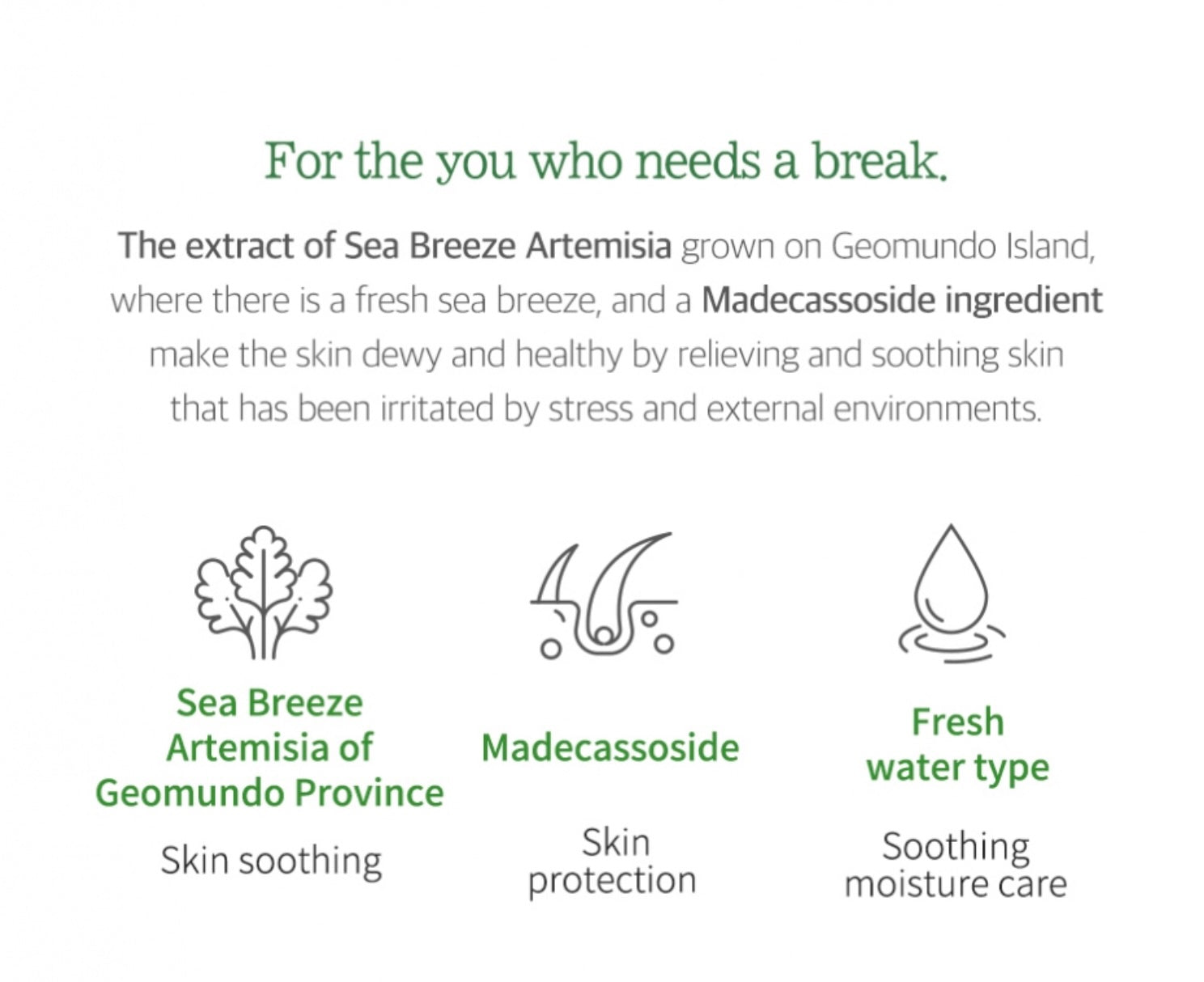 For the you who needs a break.

The extract of Sea Breeze Artemisia grown on Geomundo Island, where there is a fresh sea breeze, and a Madecassoside ingredient make the skin dewy and healthy by relieving and soothing skin that has been irritated by stress and external environments.

Sea Breeze Artemisia of Geomundo Province

Skin soothing

Madecassoside

Skin protection

Fresh water type

Soothing moisture care